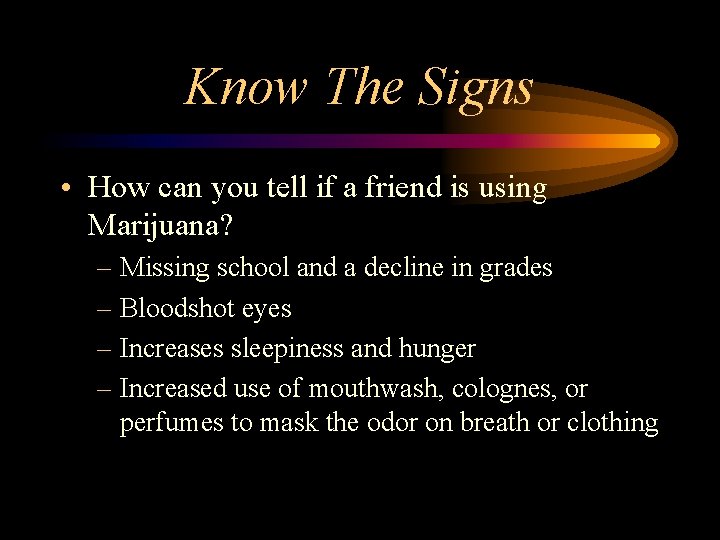 Know The Signs

• How can you tell if a friend is using Marijuana?
  – Missing school and a decline in grades
  – Bloodshot eyes
  – Increases sleepiness and hunger
  – Increased use of mouthwash, colognes, or perfumes to mask the odor on breath or clothing